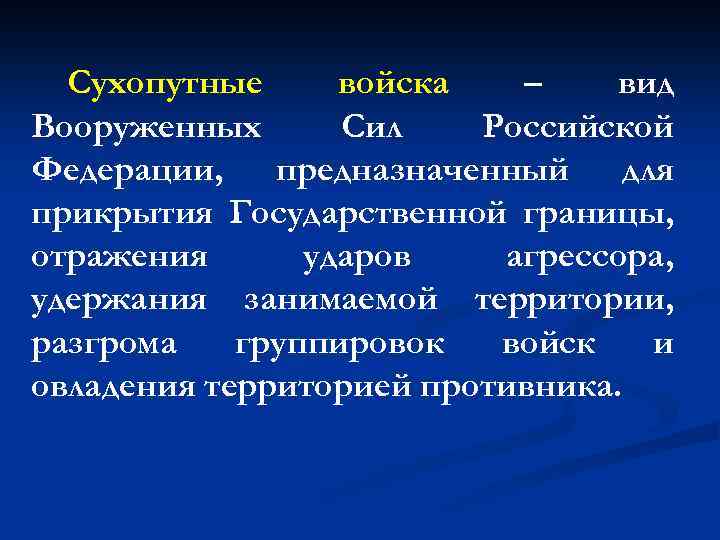 Сухопутные войска – вид Вооруженных Сил Российской Федерации, предназначенный для прикрытия Государственной границы, отражения ударов агрессора, удержания занимаемой территории, разгрома группировок войск и овладения территорией противника.